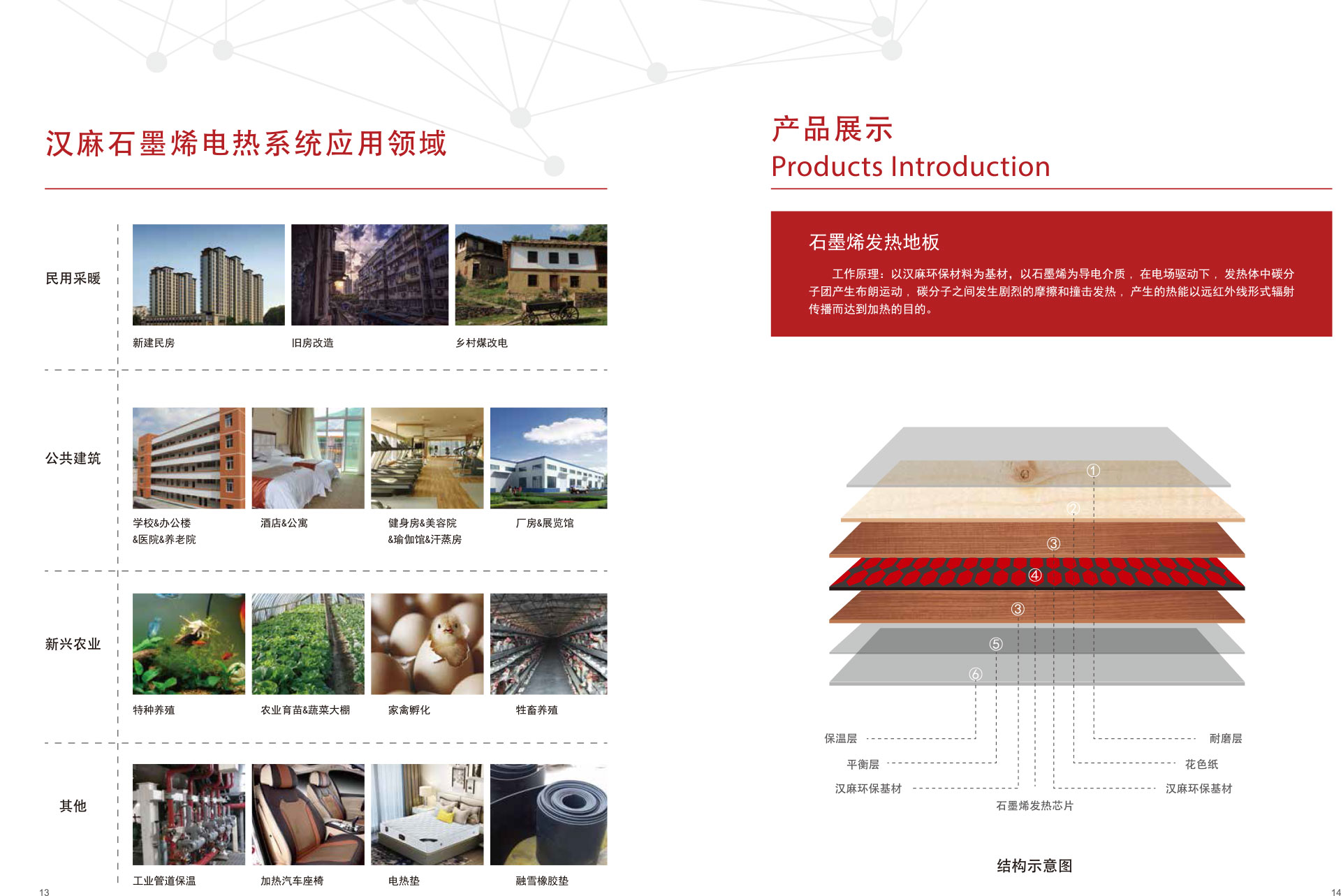 汉麻石墨烯电热系统应用领域

民用采暖

新建民房

旧房改造

乡村煤改电

公共建筑

学校&办公楼 &医院&养老院

酒店&公寓

健身房&美容院 &瑜伽馆&汗蒸房

厂房&展览馆

新兴农业

特种养殖

农业育苗&蔬菜大棚

家禽孵化

牲畜养殖

其他

工业管道保温

加热汽车座椅

电热垫

融雪橡胶垫

13

产品展示
Products Introduction

石墨烯发热地板

工作原理：以汉麻环保材料为基材，以石墨烯为导电介质，在电场驱动下，发热体中碳分子团产生布朗运动，碳分子之间发生剧烈的摩擦和撞击发热，产生的热能以远红外线形式辐射传播而达到加热的目的。

①
②
③
④
③
⑤
⑥

保温层

平衡层

汉麻环保基材

石墨烯发热芯片

耐磨层

花色纸

汉麻环保基材

结构示意图

14